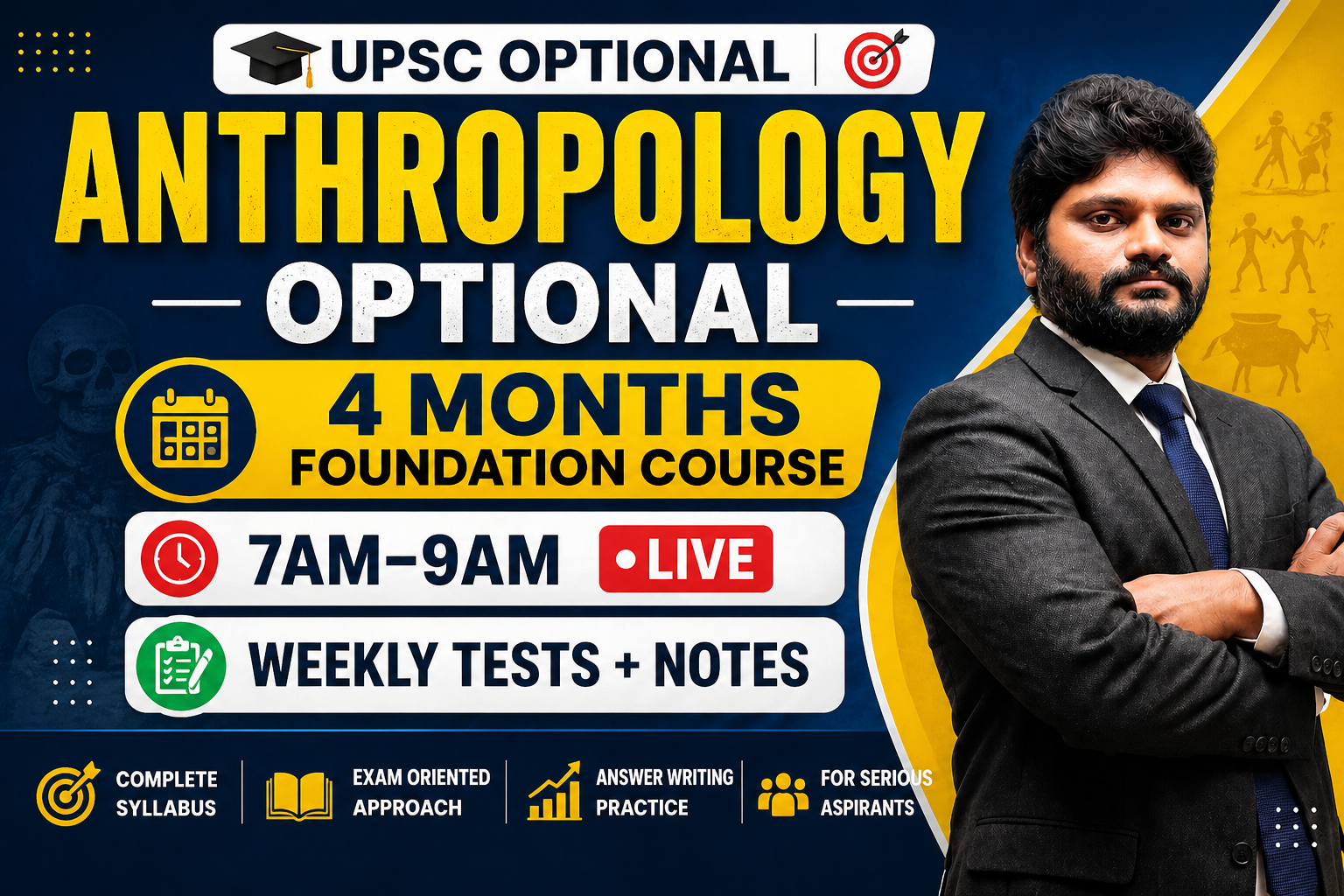 UPSC OPTIONAL

ANTHROPOLOGY

OPTIONAL

4 MONTHS
FOUNDATION COURSE

7AM–9AM •LIVE

WEEKLY TESTS + NOTES

COMPLETE SYLLABUS

EXAM ORIENTED APPROACH

ANSWER WRITING PRACTICE

FOR SERIOUS ASPIRANTS